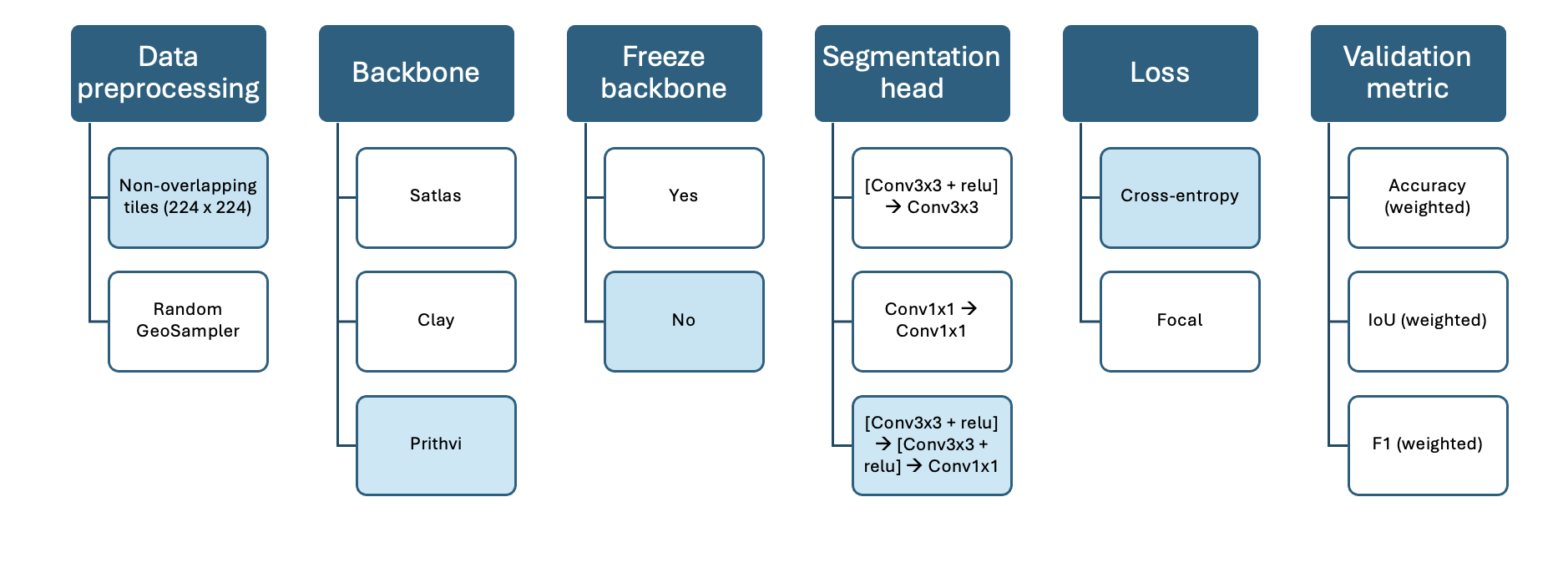 Data preprocessing

Non-overlapping tiles (224 x 224)

Random GeoSampler

Backbone

Satlas

Clay

Prithvi

Freeze backbone

Yes

No

Segmentation head

[Conv3x3 + relu] → Conv3x3

Conv1x1 → Conv1x1

[Conv3x3 + relu] → [Conv3x3 + relu] → Conv1x1

Loss

Cross-entropy

Focal

Validation metric

Accuracy (weighted)

IoU (weighted)

F1 (weighted)